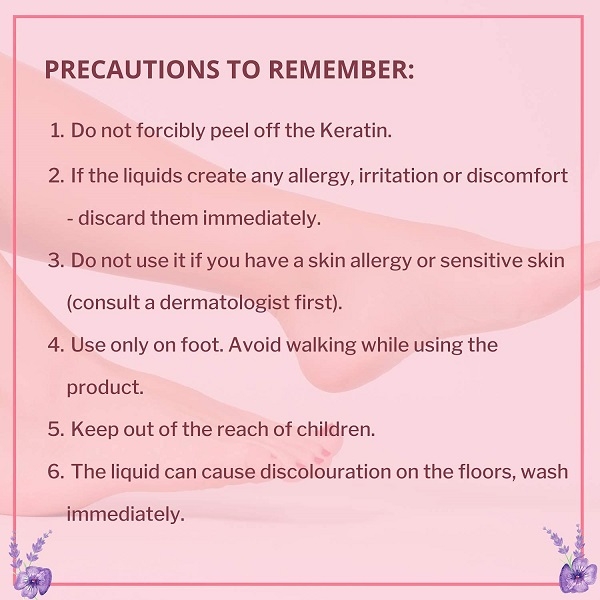 PRECAUTIONS TO REMEMBER:

1. Do not forcibly peel off the Keratin.

2. If the liquids create any allergy, irritation or discomfort - discard them immediately.

3. Do not use it if you have a skin allergy or sensitive skin (consult a dermatologist first).

4. Use only on foot. Avoid walking while using the product.

5. Keep out of the reach of children.

6. The liquid can cause discolouration on the floors, wash immediately.